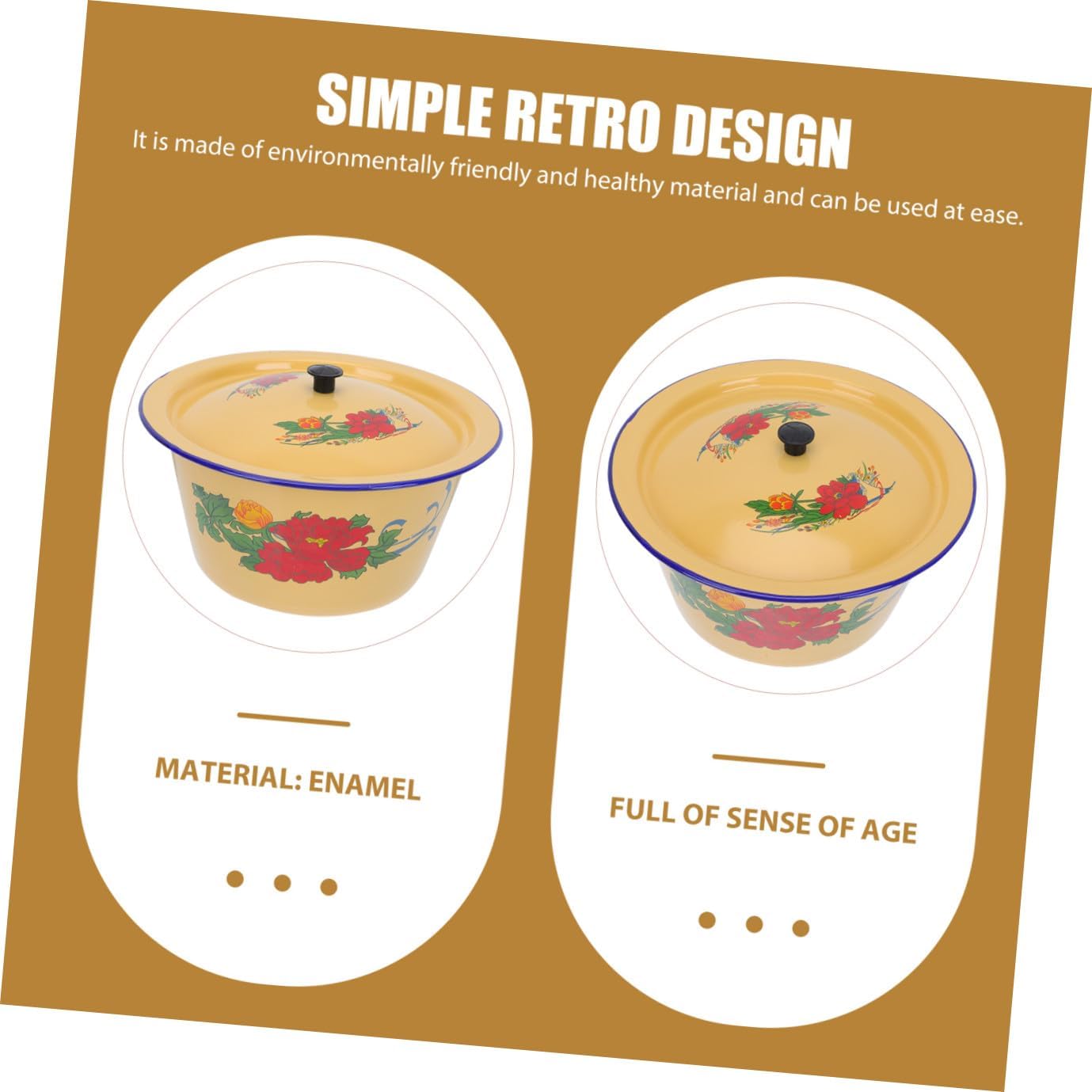 SIMPLE RETRO DESIGN

It is made of environmentally friendly and healthy material and can be used at ease.

MATERIAL: ENAMEL

FULL OF SENSE OF AGE